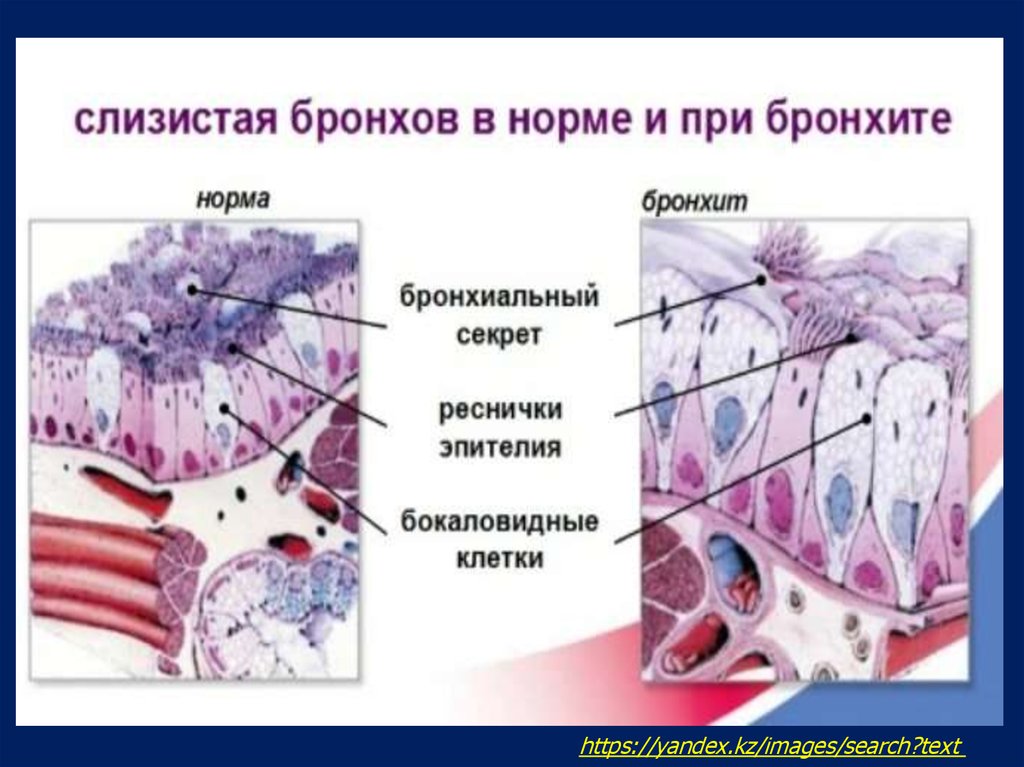 слизистая бронхов в норме и при бронхите

норма

бронхит

бронхиальный секрет

реснички эпителия

бокаловидные клетки

https://yandex.kz/images/search?text